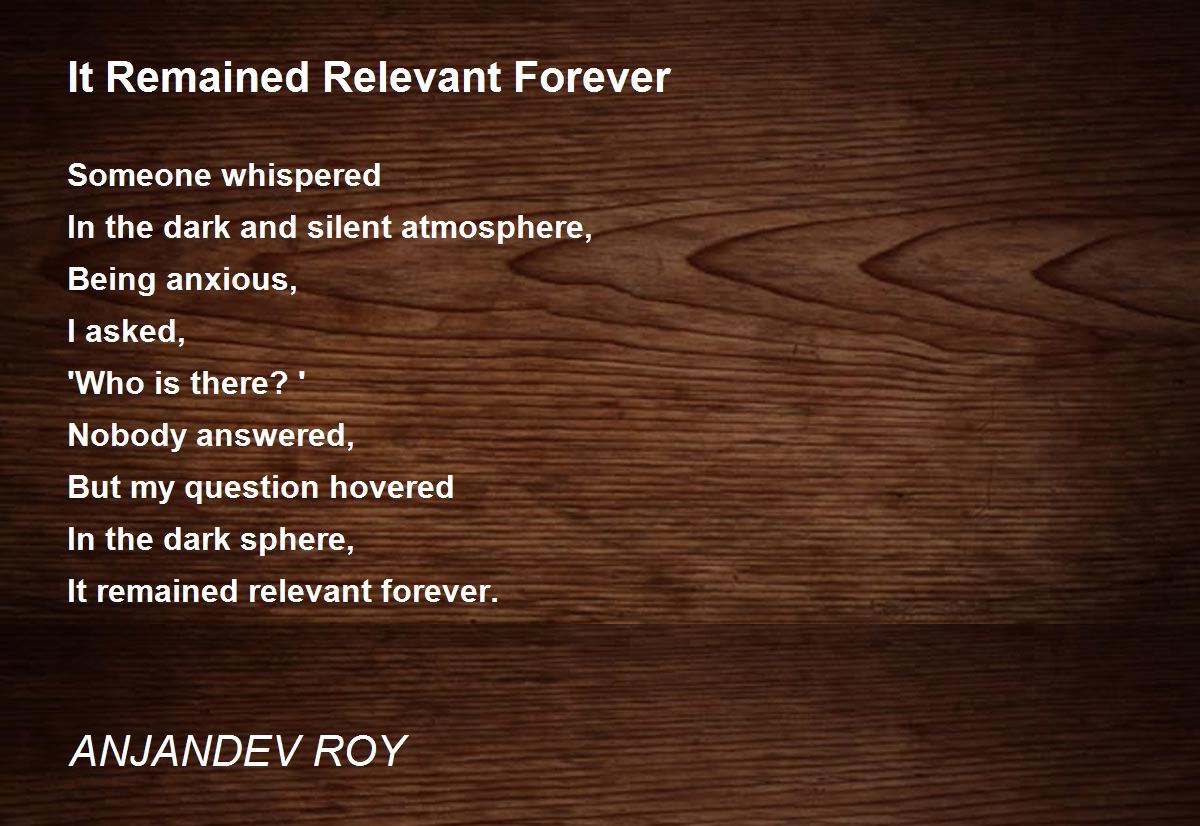 It Remained Relevant Forever

Someone whispered
In the dark and silent atmosphere,
Being anxious,
I asked,
'Who is there? '
Nobody answered,
But my question hovered
In the dark sphere,
It remained relevant forever.

ANJANDEV ROY